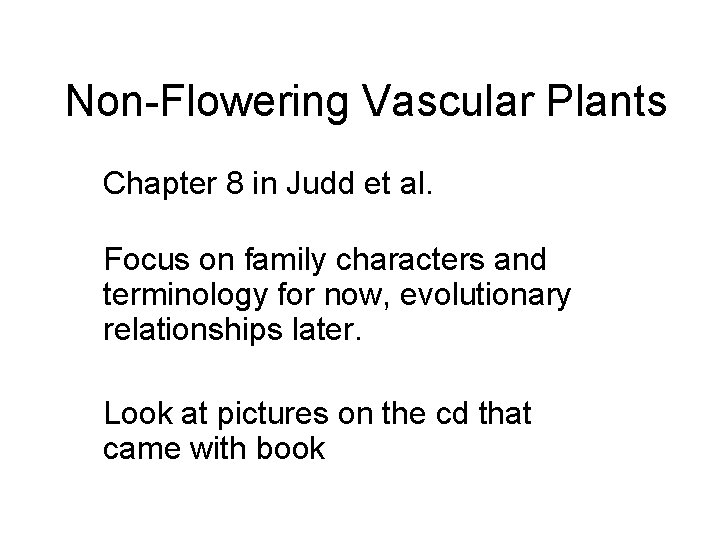 Non-Flowering Vascular Plants

Chapter 8 in Judd et al.

Focus on family characters and terminology for now, evolutionary relationships later.

Look at pictures on the cd that came with book